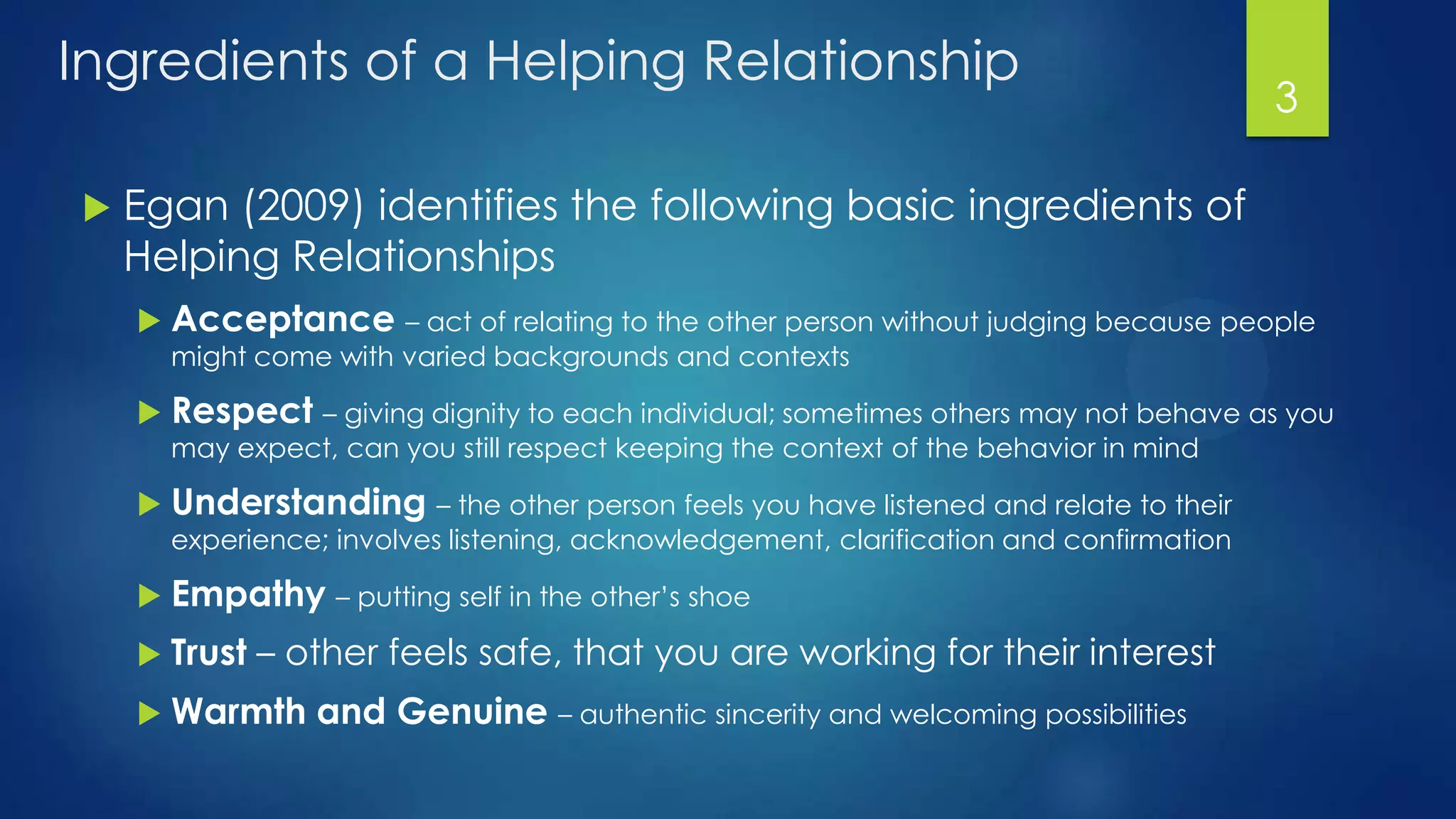 Ingredients of a Helping Relationship

3

Egan (2009) identifies the following basic ingredients of Helping Relationships

Acceptance – act of relating to the other person without judging because people might come with varied backgrounds and contexts

Respect – giving dignity to each individual; sometimes others may not behave as you may expect, can you still respect keeping the context of the behavior in mind

Understanding – the other person feels you have listened and relate to their experience; involves listening, acknowledgement, clarification and confirmation

Empathy – putting self in the other's shoe

Trust – other feels safe, that you are working for their interest

Warmth and Genuine – authentic sincerity and welcoming possibilities